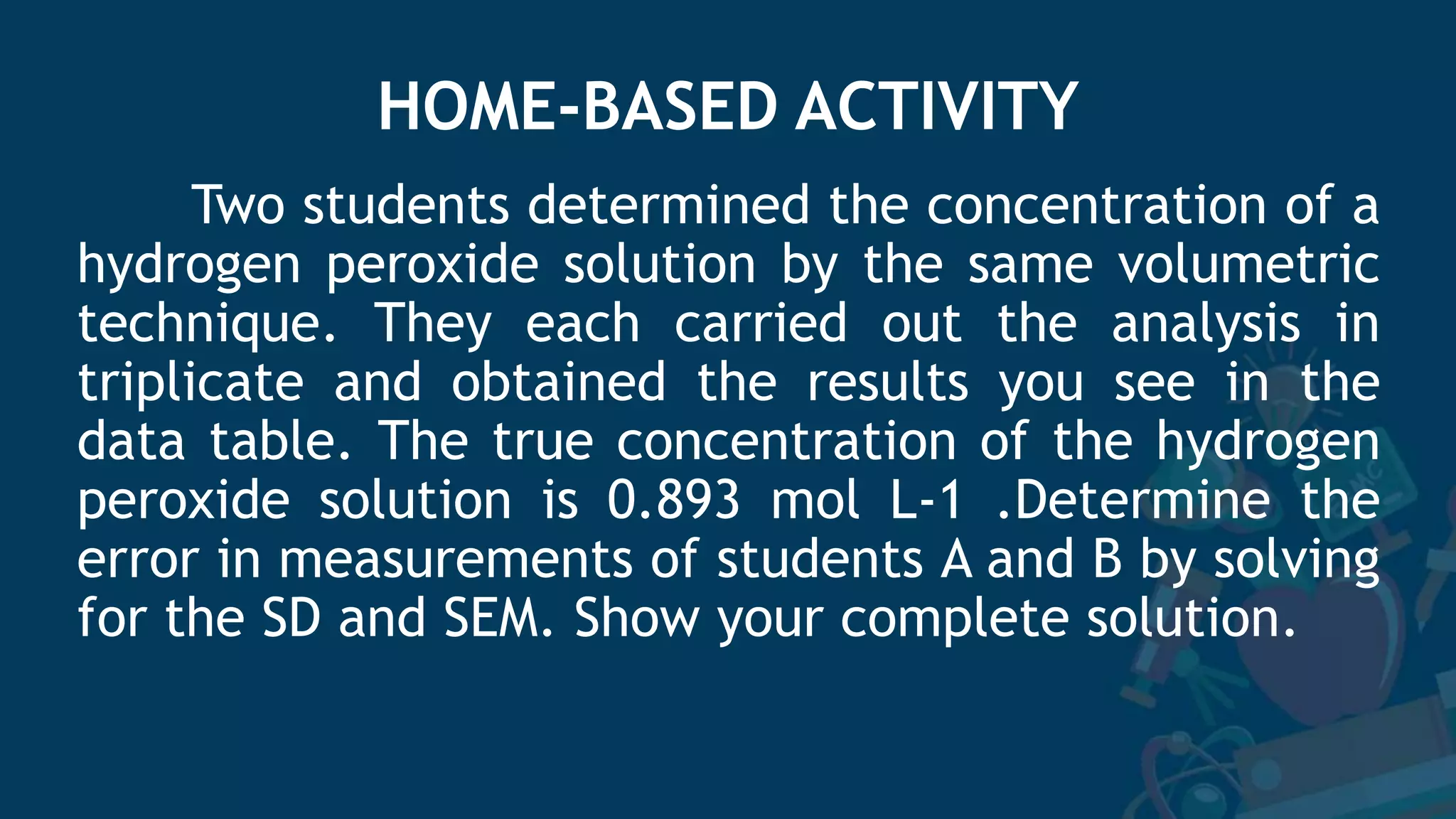 HOME-BASED ACTIVITY

Two students determined the concentration of a hydrogen peroxide solution by the same volumetric technique. They each carried out the analysis in triplicate and obtained the results you see in the data table. The true concentration of the hydrogen peroxide solution is 0.893 mol L-1 .Determine the error in measurements of students A and B by solving for the SD and SEM. Show your complete solution.